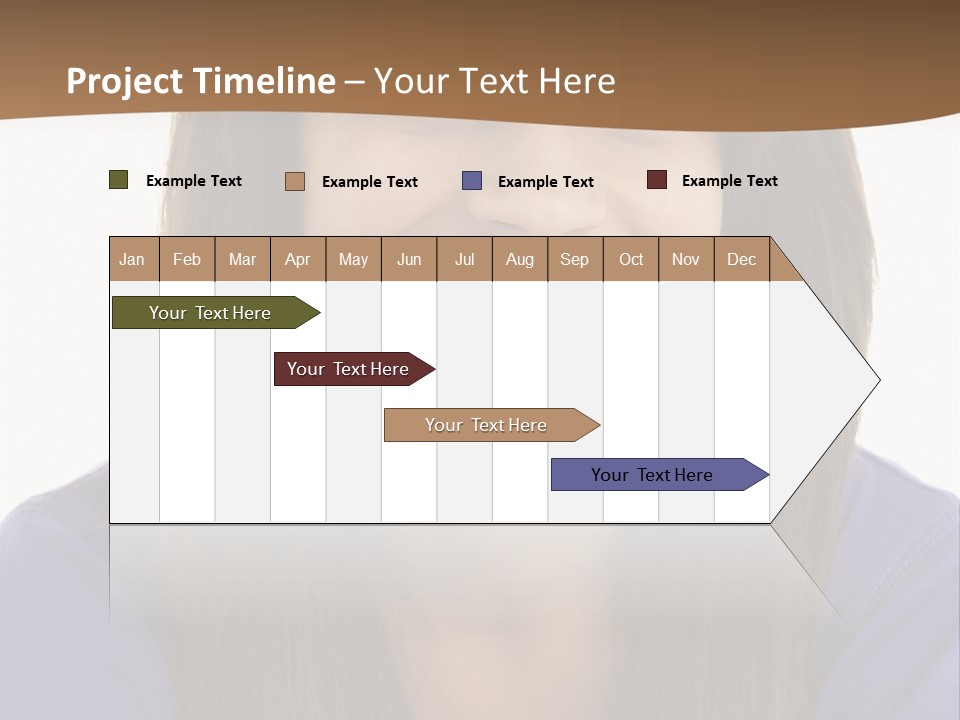 Project Timeline – Your Text Here

Example Text Example Text Example Text Example Text

| Jan | Feb | Mar | Apr | May | Jun | Jul | Aug | Sep | Oct | Nov | Dec |
|---|---|---|---|---|---|---|---|---|---|---|---|

Your Text Here

Your Text Here

Your Text Here

Your Text Here